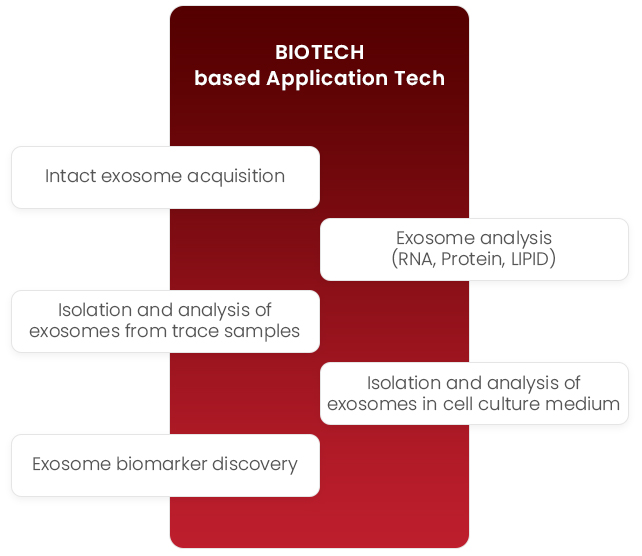 BIOTECH
based Application Tech

Intact exosome acquisition

Exosome analysis
(RNA, Protein, LIPID)

Isolation and analysis of exosomes from trace samples

Isolation and analysis of exosomes in cell culture medium

Exosome biomarker discovery